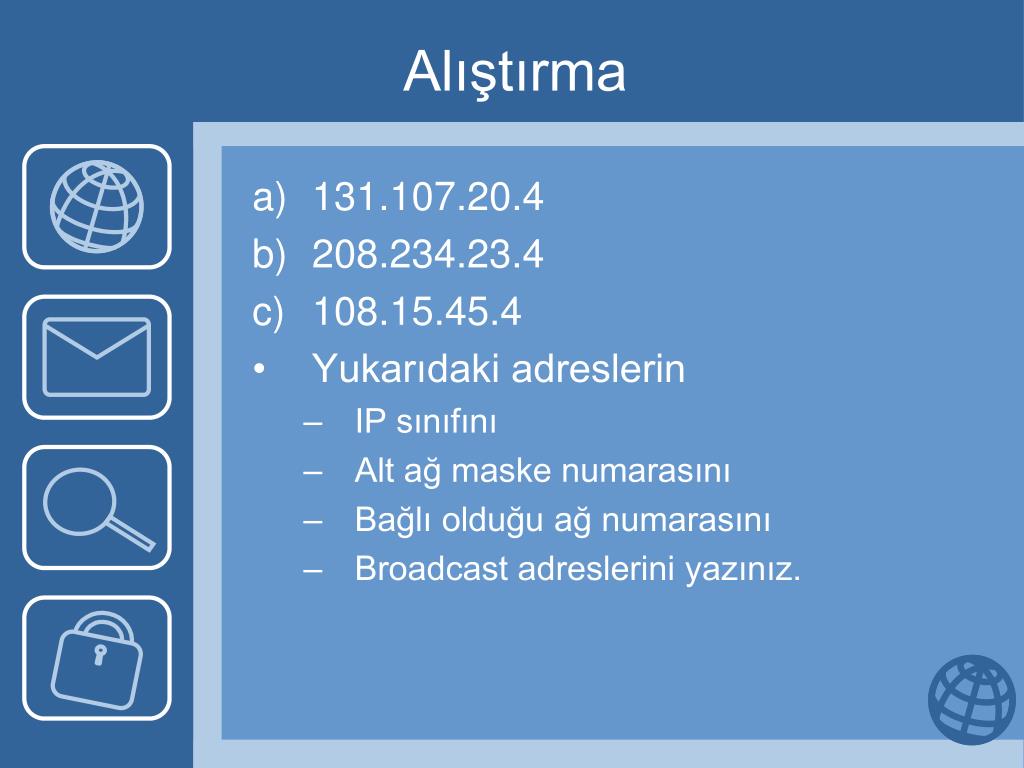 Alıştırma

a) 131.107.20.4
b) 208.234.23.4
c) 108.15.45.4
• Yukarıdaki adreslerin
– IP sınıfını
– Alt ağ maske numarasını
– Bağlı olduğu ağ numarasını
– Broadcast adreslerini yazınız.